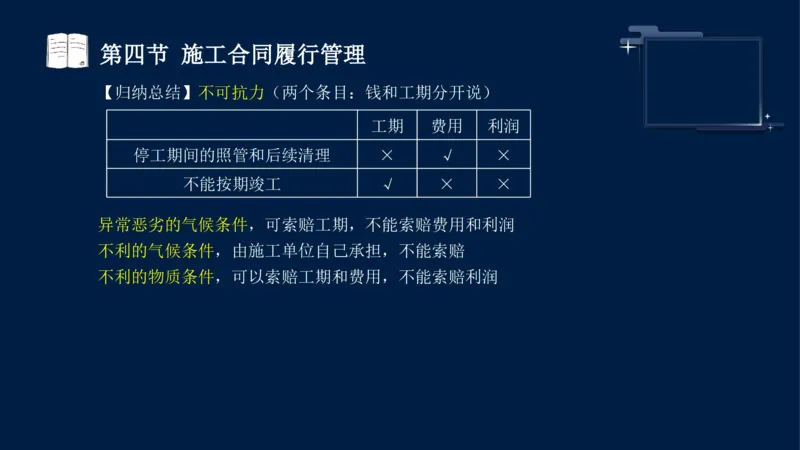 第四节 施工合同履行管理

【归纳总结】不可抗力（两个条目：钱和工期分开说）

|  | 工期 | 费用 | 利润 |
|---|---|---|---|
| 停工期间的照管和后续清理 | × | √ | × |
| 不能按期竣工 | √ | × | × |

异常恶劣的气候条件，可索赔工期，不能索赔费用和利润
不利的气候条件，由施工单位自己承担，不能索赔
不利的物质条件，可以索赔工期和费用，不能索赔利润